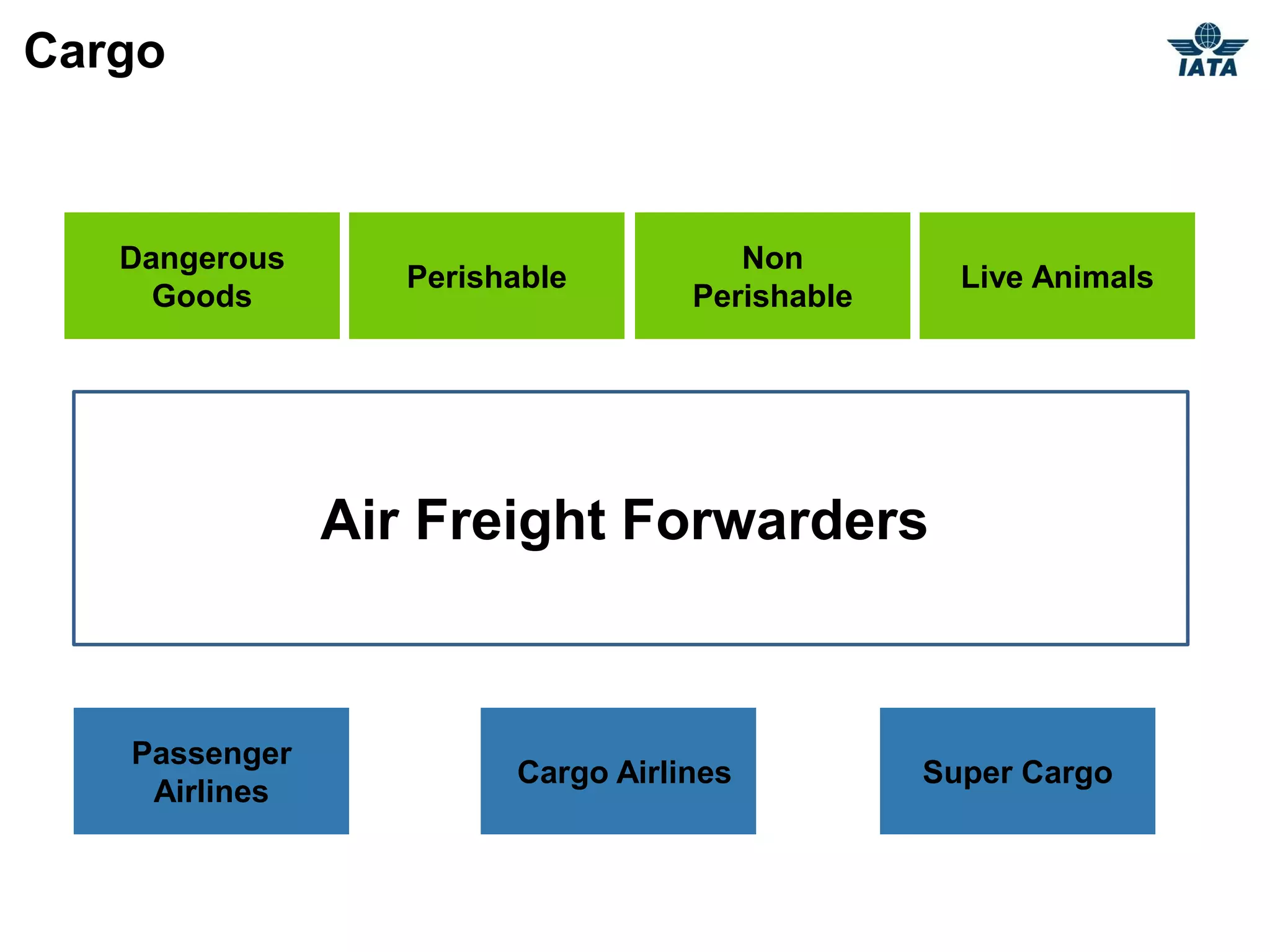 Cargo

IATA

Dangerous Goods

Perishable

Non Perishable

Live Animals

Air Freight Forwarders

Passenger Airlines

Cargo Airlines

Super Cargo